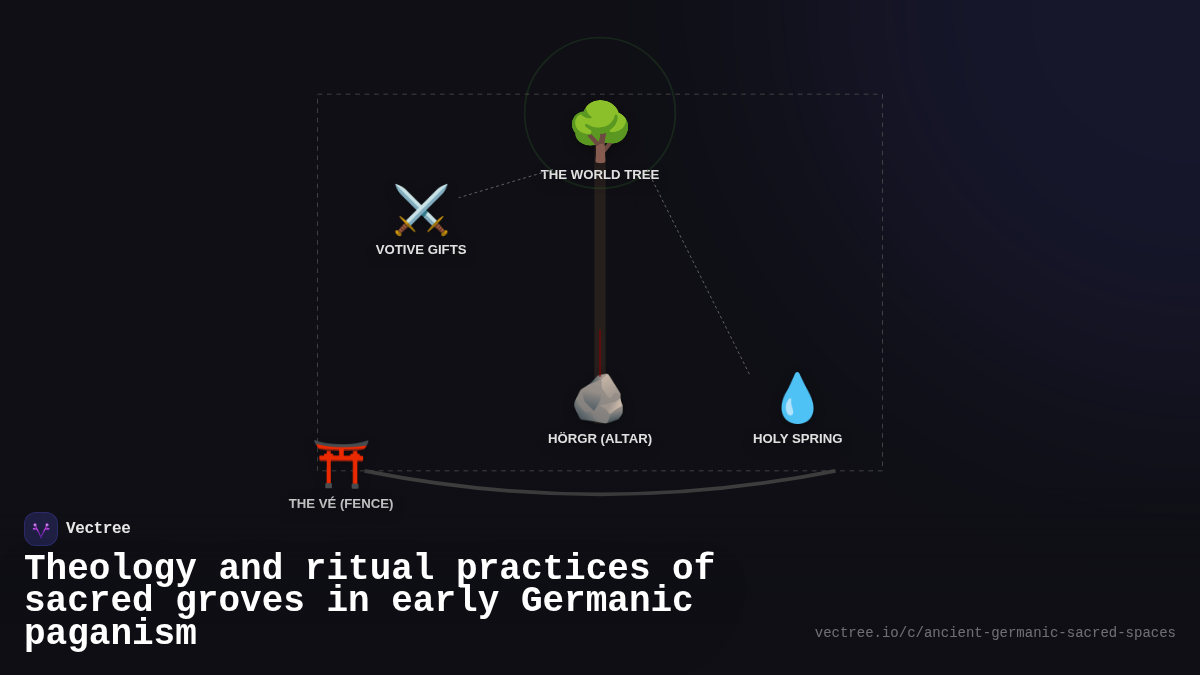 THE WORLD TREE

VOTIVE GIFTS

HÖRGR (ALTAR)

HOLY SPRING

THE VÉ (FENCE)

Vectree

Theology and ritual practices of sacred groves in early Germanic paganism

vectree.io/c/ancient-germanic-sacred-spaces